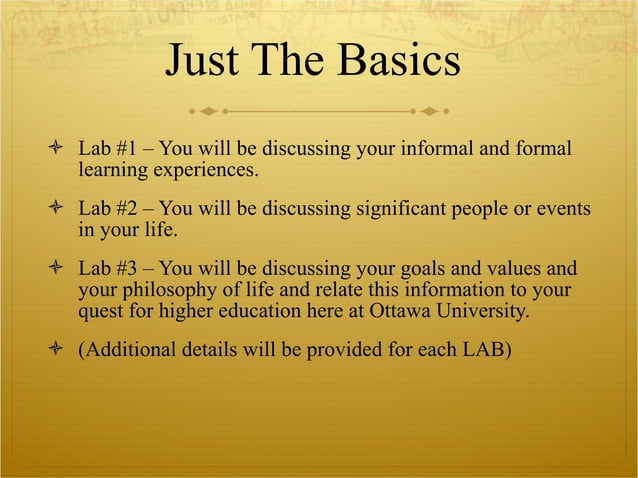 Just The Basics

Lab #1 – You will be discussing your informal and formal learning experiences.

Lab #2 – You will be discussing significant people or events in your life.

Lab #3 – You will be discussing your goals and values and your philosophy of life and relate this information to your quest for higher education here at Ottawa University.

(Additional details will be provided for each LAB)